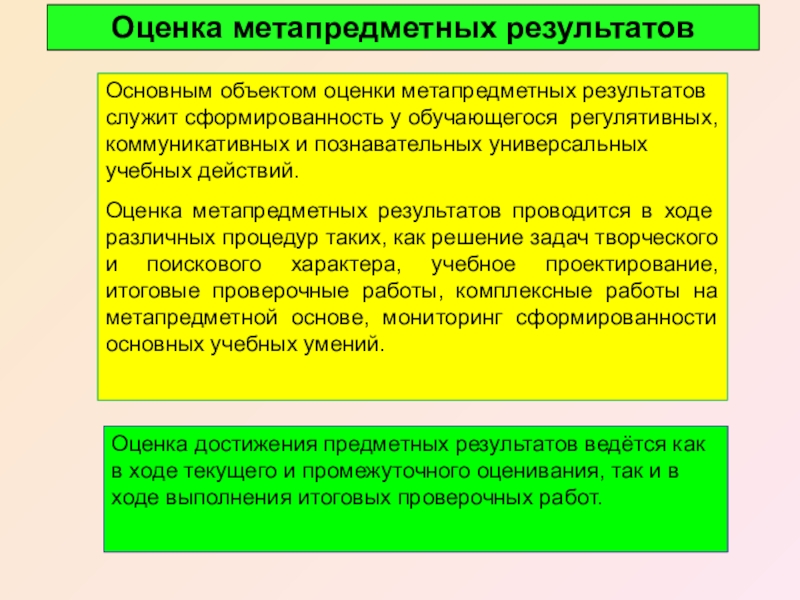 Оценка метапредметных результатов

Основным объектом оценки метапредметных результатов служит сформированность у обучающегося регулятивных, коммуникативных и познавательных универсальных учебных действий.

Оценка метапредметных результатов проводится в ходе различных процедур таких, как решение задач творческого и поискового характера, учебное проектирование, итоговые проверочные работы, комплексные работы на метапредметной основе, мониторинг сформированности основных учебных умений.

Оценка достижения предметных результатов ведётся как в ходе текущего и промежуточного оценивания, так и в ходе выполнения итоговых проверочных работ.